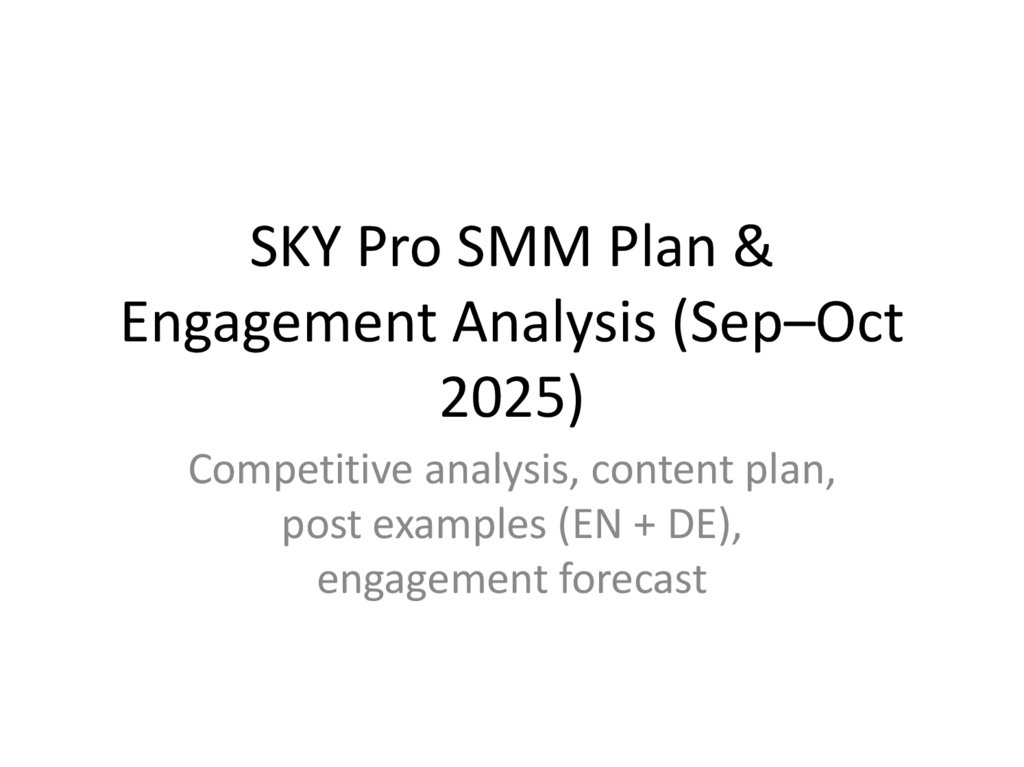 SKY Pro SMM Plan & Engagement Analysis (Sep–Oct 2025)

Competitive analysis, content plan, post examples (EN + DE), engagement forecast